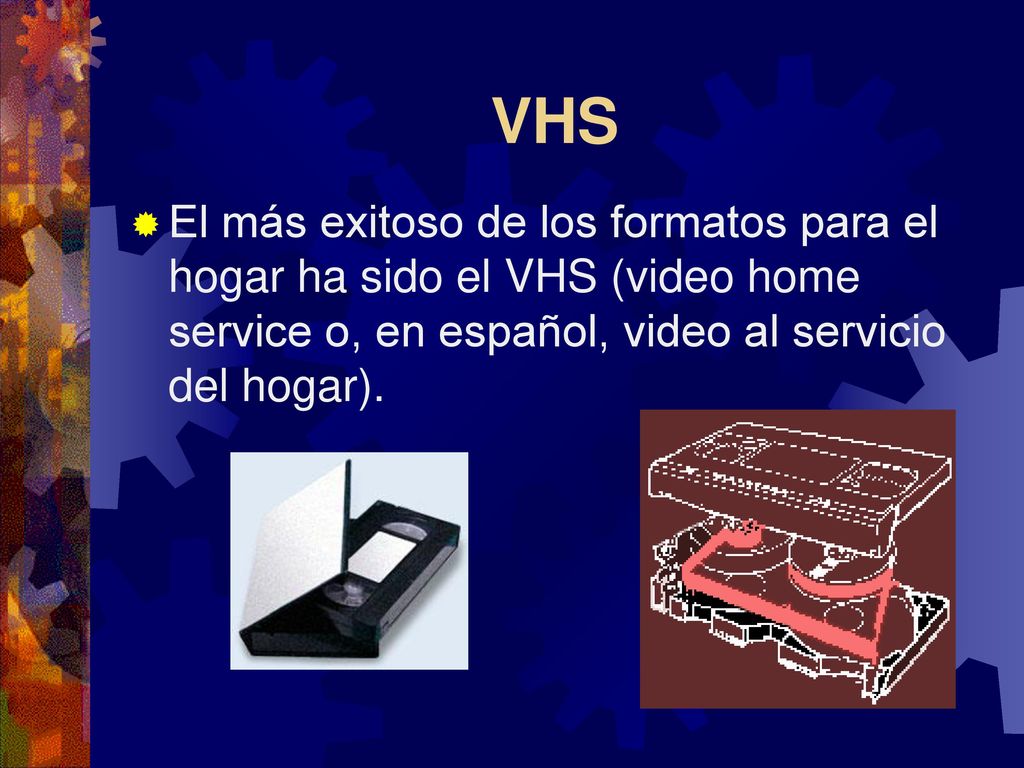 VHS

El más exitoso de los formatos para el hogar ha sido el VHS (video home service o, en español, video al servicio del hogar).